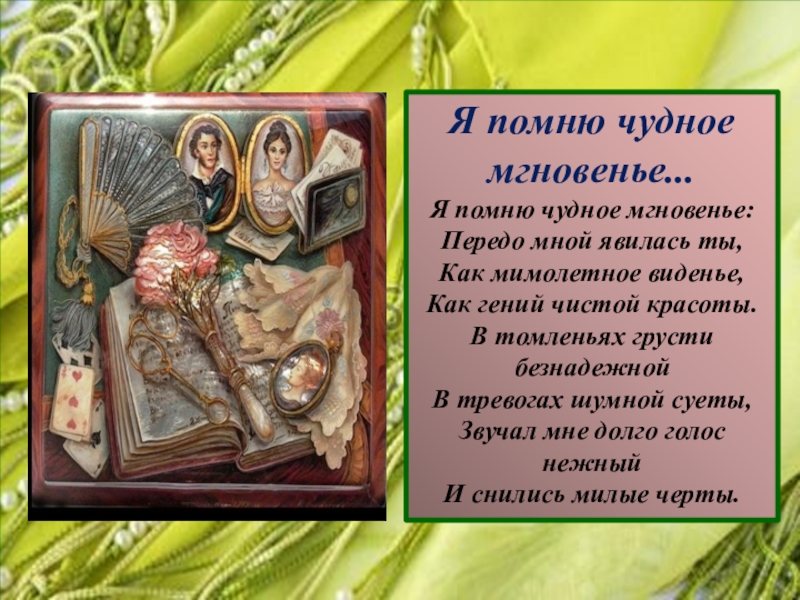 Я помню чудное мгновенье...

Я помню чудное мгновенье:
Передо мной явилась ты,
Как мимолетное виденье,
Как гений чистой красоты.
В томленьях грусти безнадежной
В тревогах шумной суеты,
Звучал мне долго голос нежный
И снились милые черты.